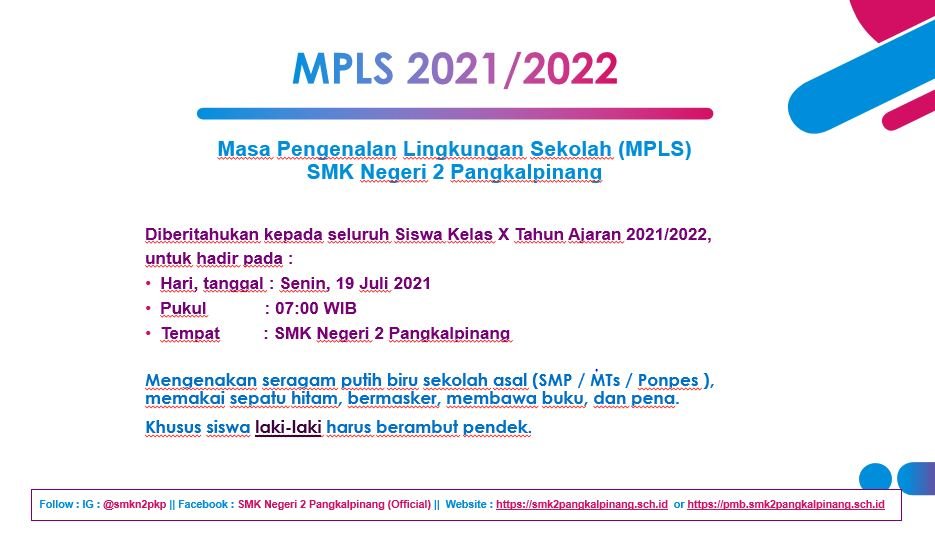 MPLS 2021/2022

Masa Pengenalan Lingkungan Sekolah (MPLS)
SMK Negeri 2 Pangkalpinang

Diberitahukan kepada seluruh Siswa Kelas X Tahun Ajaran 2021/2022, untuk hadir pada :

• Hari, tanggal : Senin, 19 Juli 2021
• Pukul : 07:00 WIB
• Tempat : SMK Negeri 2 Pangkalpinang

Mengenakan seragam putih biru sekolah asal (SMP / MTs / Ponpes ), memakai sepatu hitam, bermasker, membawa buku, dan pena.

Khusus siswa laki-laki harus berambut pendek.

Follow : IG : @smkn2pkp || Facebook : SMK Negeri 2 Pangkalpinang (Official) || Website : https://smk2pangkalpinang.sch.id or https://pmb.smk2pangkalpinang.sch.id